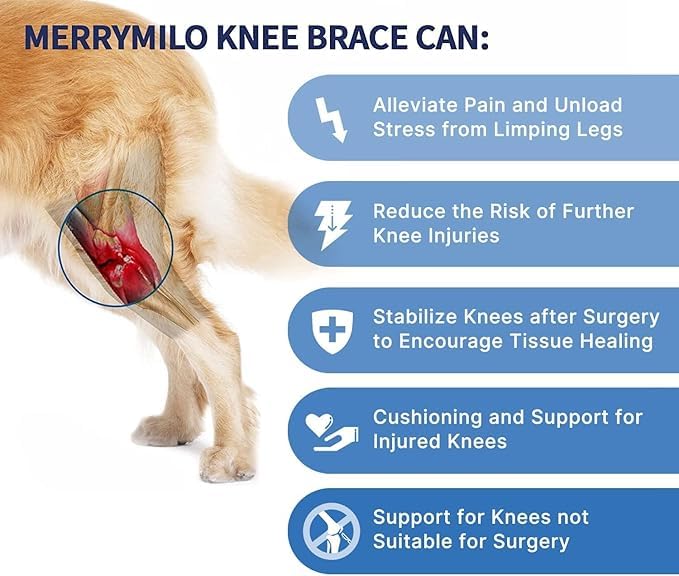 MERRYMILO KNEE BRACE CAN:

Alleviate Pain and Unload Stress from Limping Legs

Reduce the Risk of Further Knee Injuries

Stabilize Knees after Surgery to Encourage Tissue Healing

Cushioning and Support for Injured Knees

Support for Knees not Suitable for Surgery